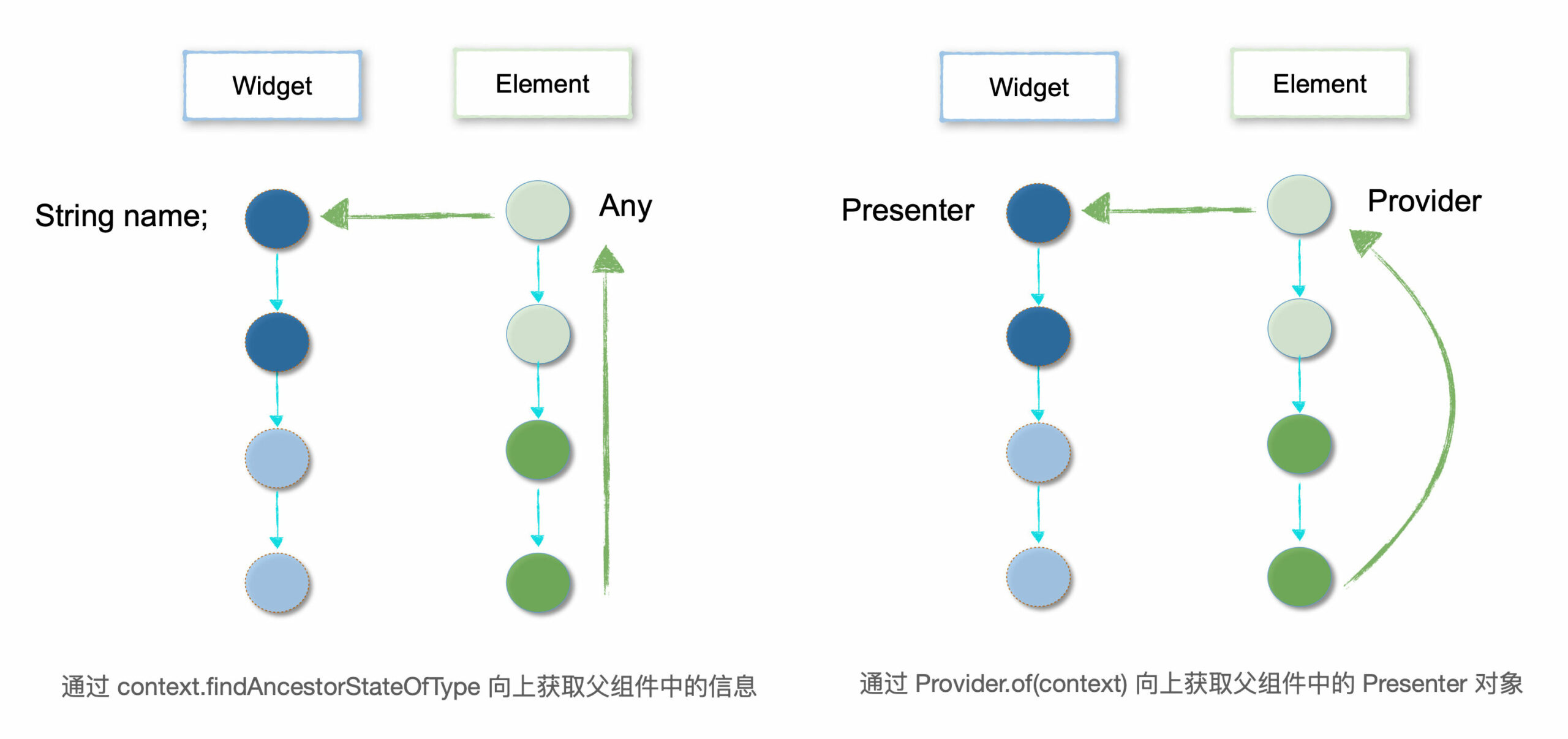 Widget

Element

String name;

Any

通过 context.findAncestorStateOfType 向上获取父组件中的信息

Widget

Element

Presenter

Provider

通过 Provider.of(context) 向上获取父组件中的 Presenter 对象